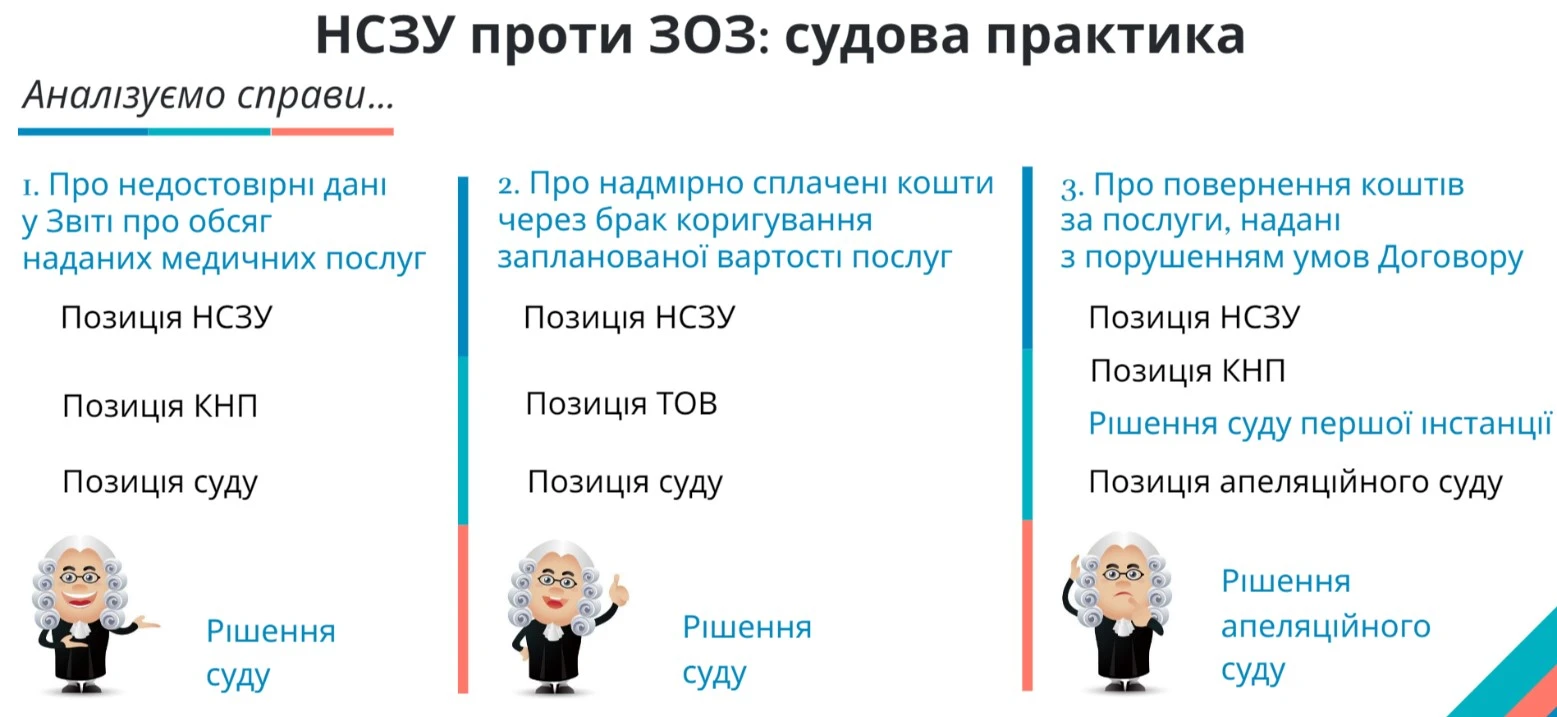 НСЗУ проти ЗОЗ: судова практика

Аналізуємо справи…

1. Про недостовірні дані у Звіті про обсяг наданих медичних послуг

Позиція НСЗУ

Позиція КНП

Позиція суду

Рішення суду

2. Про надмірно сплачені кошти через брак коригування запланованої вартості послуг

Позиція НСЗУ

Позиція ТОВ

Позиція суду

Рішення суду

3. Про повернення коштів за послуги, надані з порушенням умов Договору

Позиція НСЗУ

Позиція КНП

Рішення суду першої інстанції

Позиція апеляційного суду

Рішення апеляційного суду